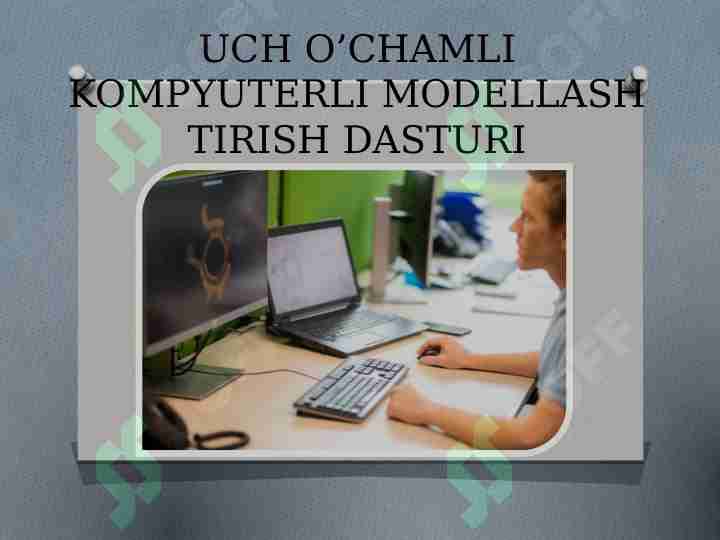 UCH O’CHAMLI KOMPYUTERLI MODELLASH TIRISH DASTURI